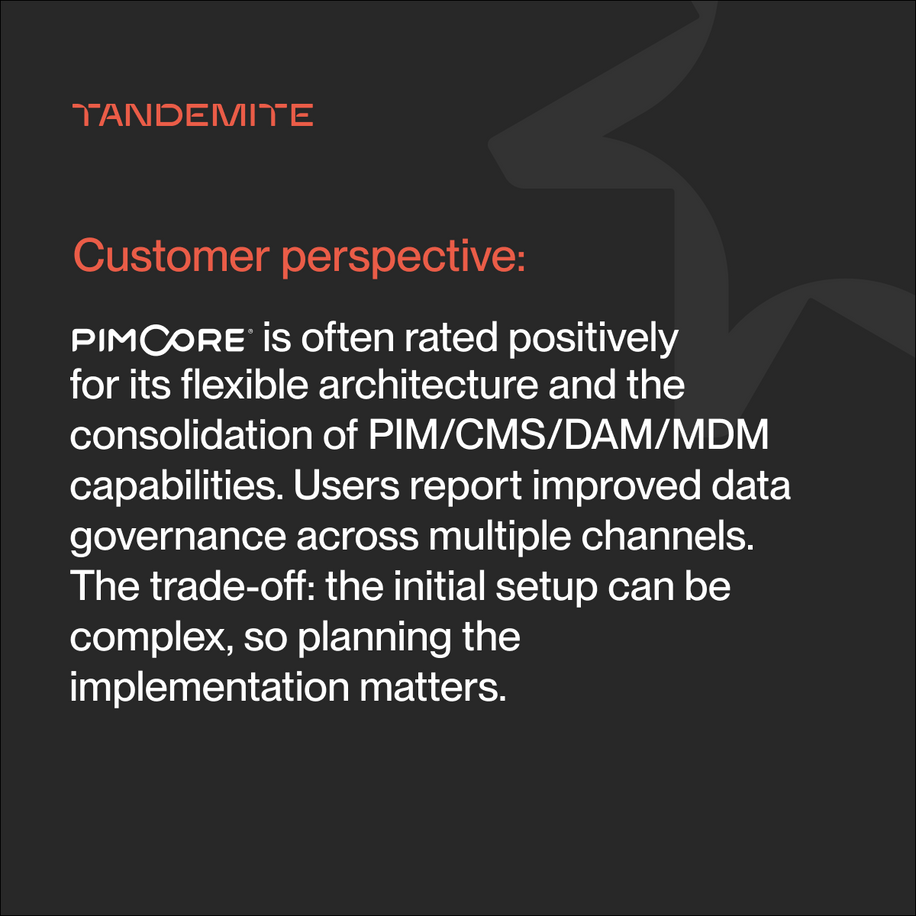 TANDEMITE

Customer perspective:

PIMCORE® is often rated positively for its flexible architecture and the consolidation of PIM/CMS/DAM/MDM capabilities. Users report improved data governance across multiple channels. The trade-off: the initial setup can be complex, so planning the implementation matters.